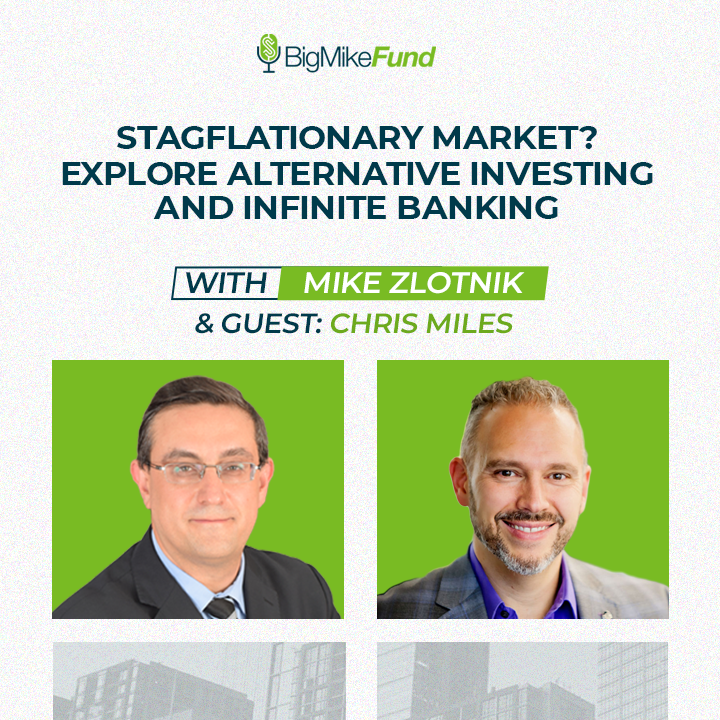 BigMikeFund

STAGFLATIONARY MARKET? EXPLORE ALTERNATIVE INVESTING AND INFINITE BANKING

WITH MIKE ZLOTNIK
& GUEST: CHRIS MILES